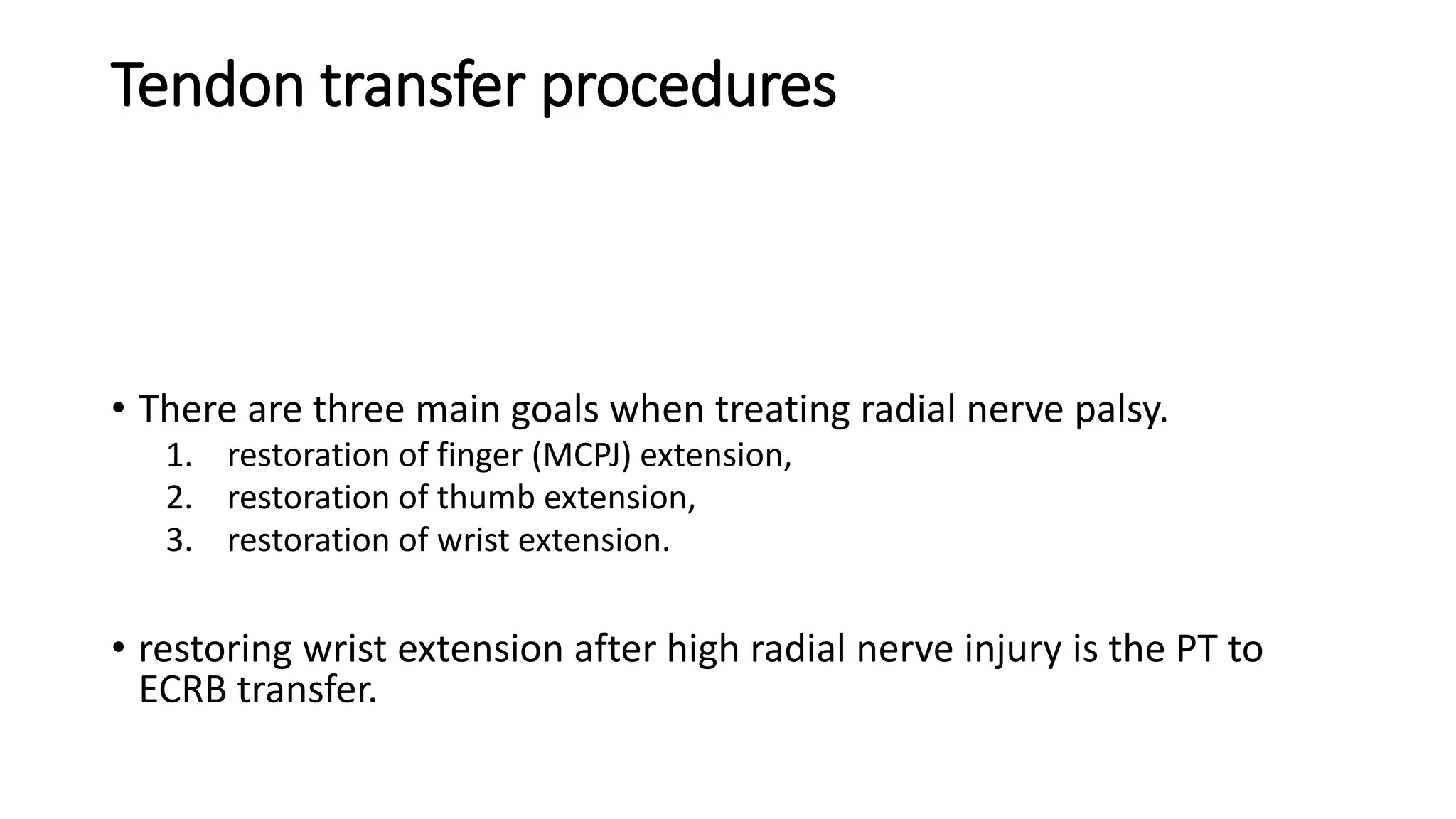 Tendon transfer procedures

• There are three main goals when treating radial nerve palsy.
1. restoration of finger (MCPJ) extension,
2. restoration of thumb extension,
3. restoration of wrist extension.

• restoring wrist extension after high radial nerve injury is the PT to ECRB transfer.